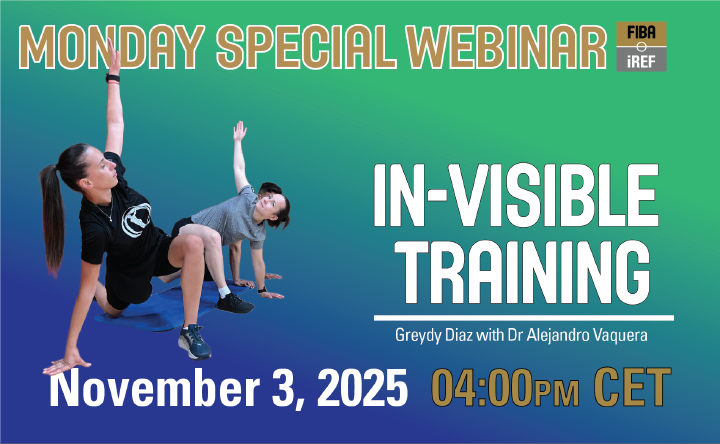 MONDAY SPECIAL WEBINAR

FIBA
iREF

IN-VISIBLE TRAINING

Greydy Diaz with Dr Alejandro Vaquera

November 3, 2025 04:00PM CET